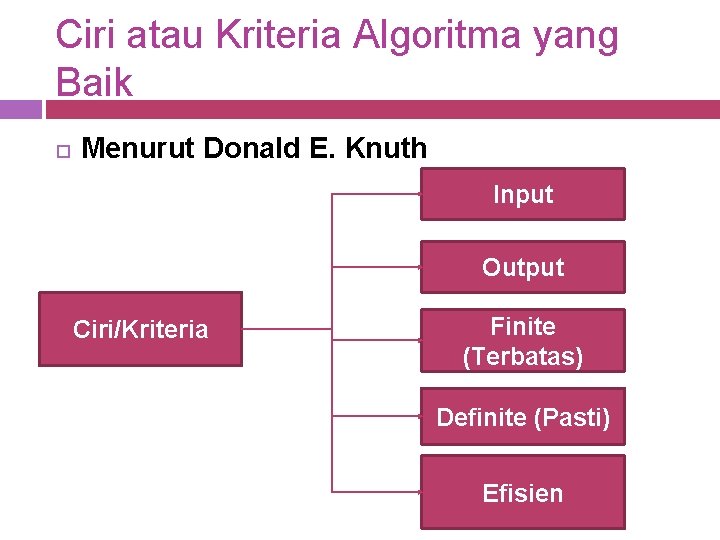 Ciri atau Kriteria Algoritma yang Baik

Menurut Donald E. Knuth

Ciri/Kriteria

Input

Output

Finite (Terbatas)

Definite (Pasti)

Efisien